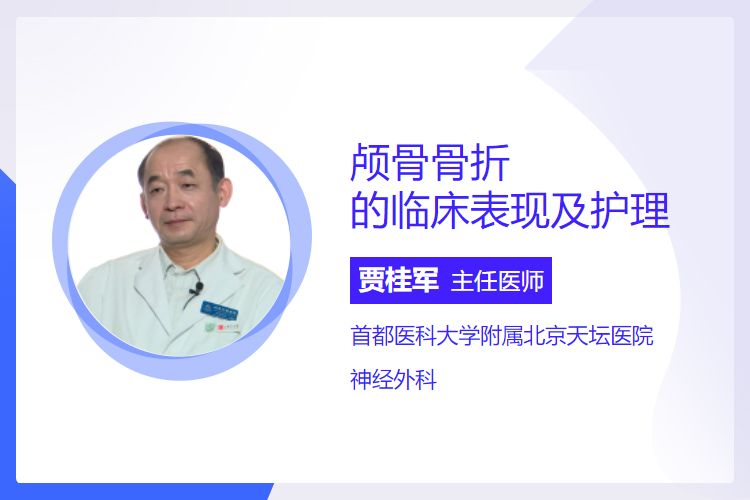 颅骨骨折
的临床表现及护理

贾桂军 主任医师

首都医科大学附属北京天坛医院

神经外科